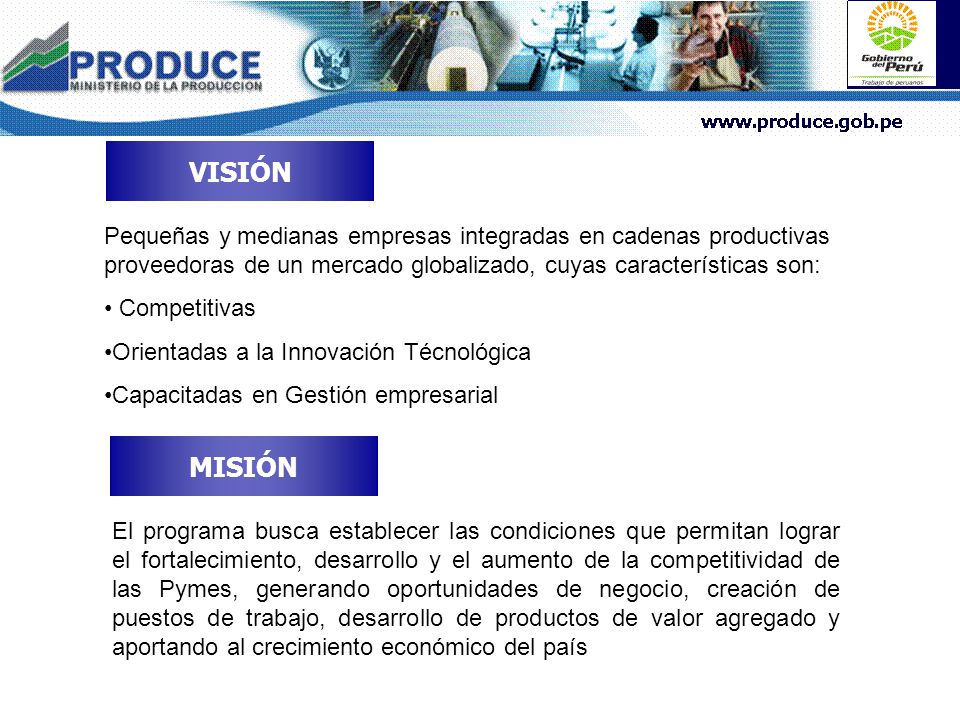 PRODUCE
MINISTERIO DE LA PRODUCCION

Gobierno del Perú
Trabajo de peruanos

www.produce.gob.pe

VISIÓN

Pequeñas y medianas empresas integradas en cadenas productivas proveedoras de un mercado globalizado, cuyas características son:

• Competitivas

•Orientadas a la Innovación Técnológica

•Capacitadas en Gestión empresarial

MISIÓN

El programa busca establecer las condiciones que permitan lograr el fortalecimiento, desarrollo y el aumento de la competitividad de las Pymes, generando oportunidades de negocio, creación de puestos de trabajo, desarrollo de productos de valor agregado y aportando al crecimiento económico del país